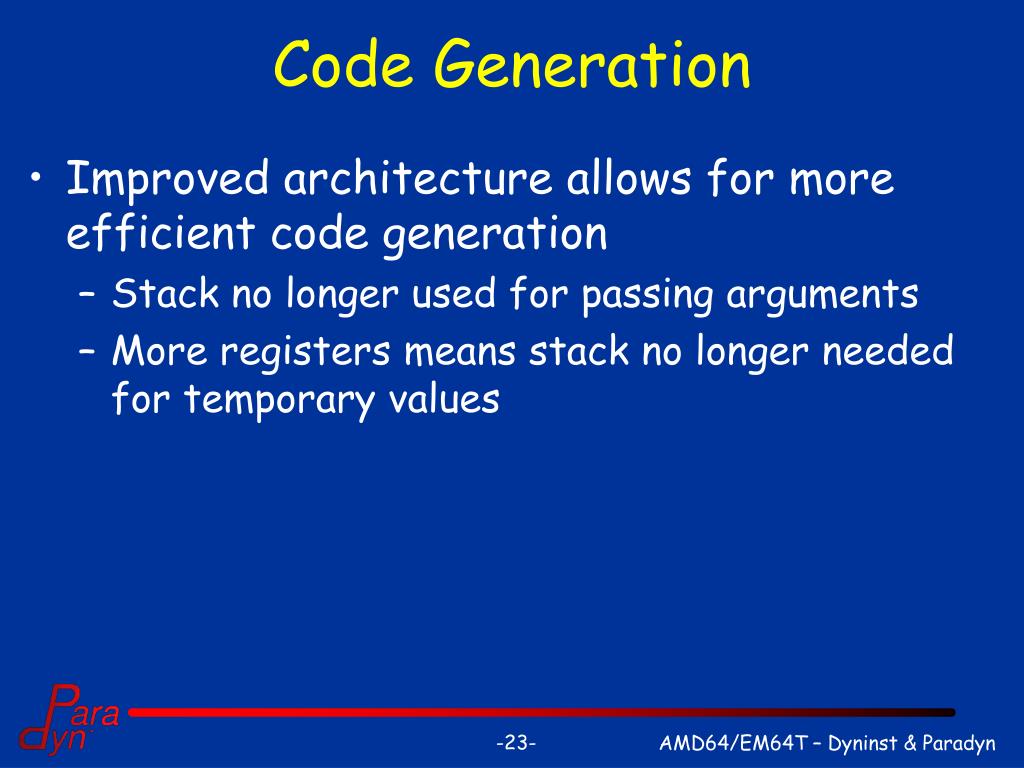 Code Generation

• Improved architecture allows for more efficient code generation
  – Stack no longer used for passing arguments
  – More registers means stack no longer needed for temporary values

Para
dyn

-23-

AMD64/EM64T – Dyninst & Paradyn